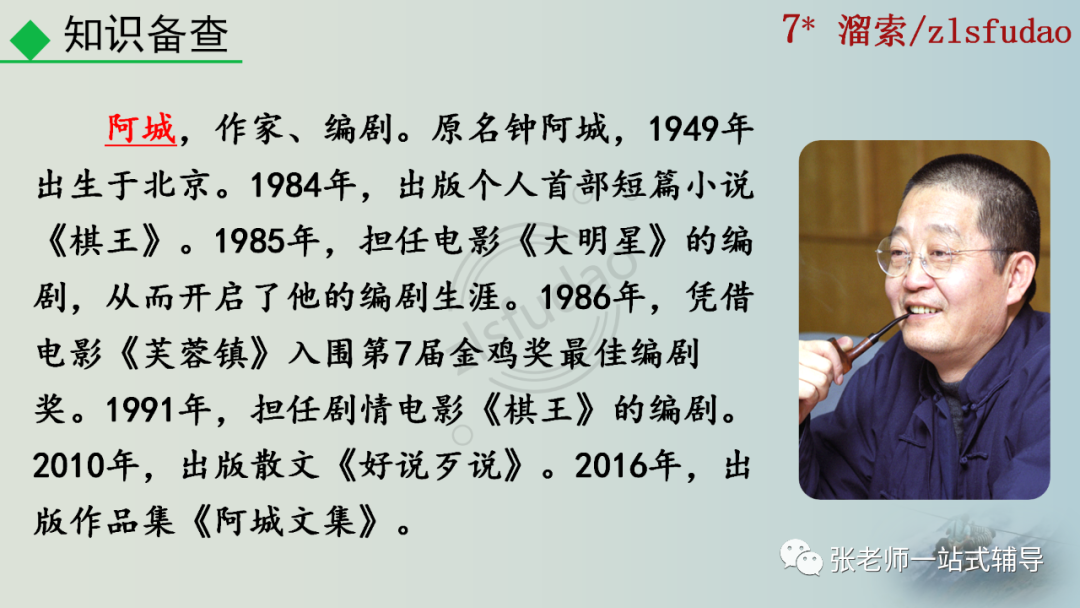 知识备查

7* 溜索/zlsfudao

阿城，作家、编剧。原名钟阿城，1949年出生于北京。1984年，出版个人首部短篇小说《棋王》。1985年，担任电影《大明星》的编剧，从而开启了他的编剧生涯。1986年，凭借电影《芙蓉镇》入围第7届金鸡奖最佳编剧奖。1991年，担任剧情电影《棋王》的编剧。2010年，出版散文《好说歹说》。2016年，出版作品集《阿城文集》。

zlsfudao

张老师一站式辅导